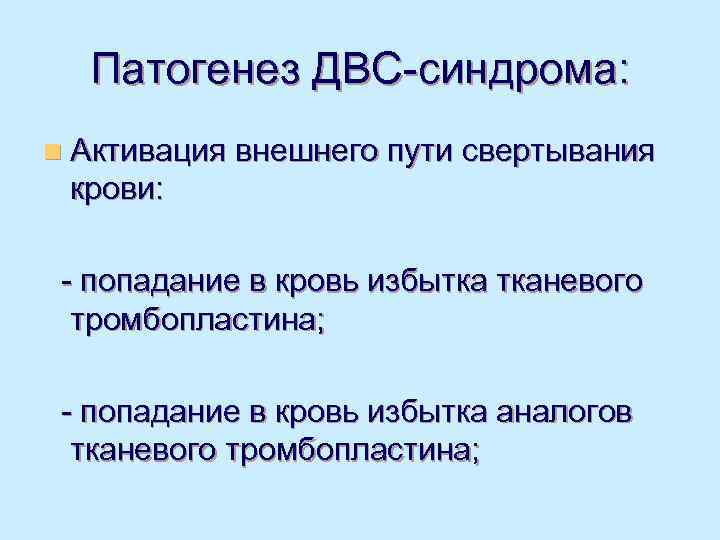 Патогенез ДВС-синдрома:

Активация внешнего пути свертывания крови:

- попадание в кровь избытка тканевого тромбопластина;

- попадание в кровь избытка аналогов тканевого тромбопластина;